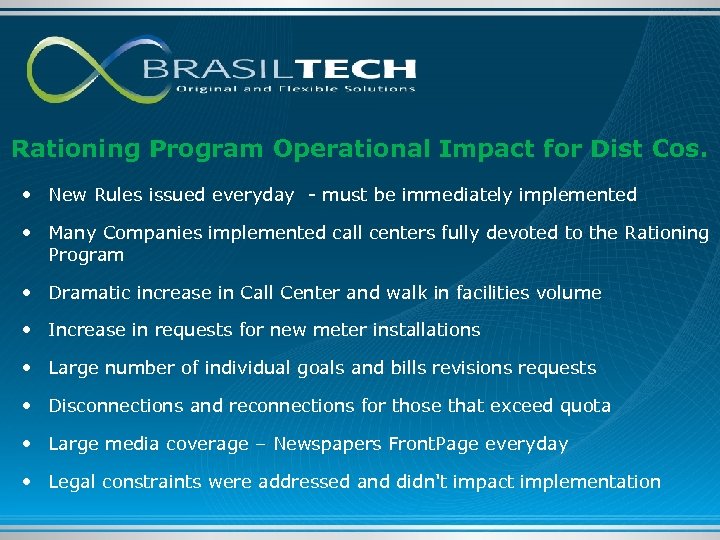 BRASILTECH
Original and Flexible Solutions

Rationing Program Operational Impact for Dist Cos.

• New Rules issued everyday - must be immediately implemented

• Many Companies implemented call centers fully devoted to the Rationing Program

• Dramatic increase in Call Center and walk in facilities volume

• Increase in requests for new meter installations

• Large number of individual goals and bills revisions requests

• Disconnections and reconnections for those that exceed quota

• Large media coverage – Newspapers FrontPage everyday

• Legal constraints were addressed and didn't impact implementation